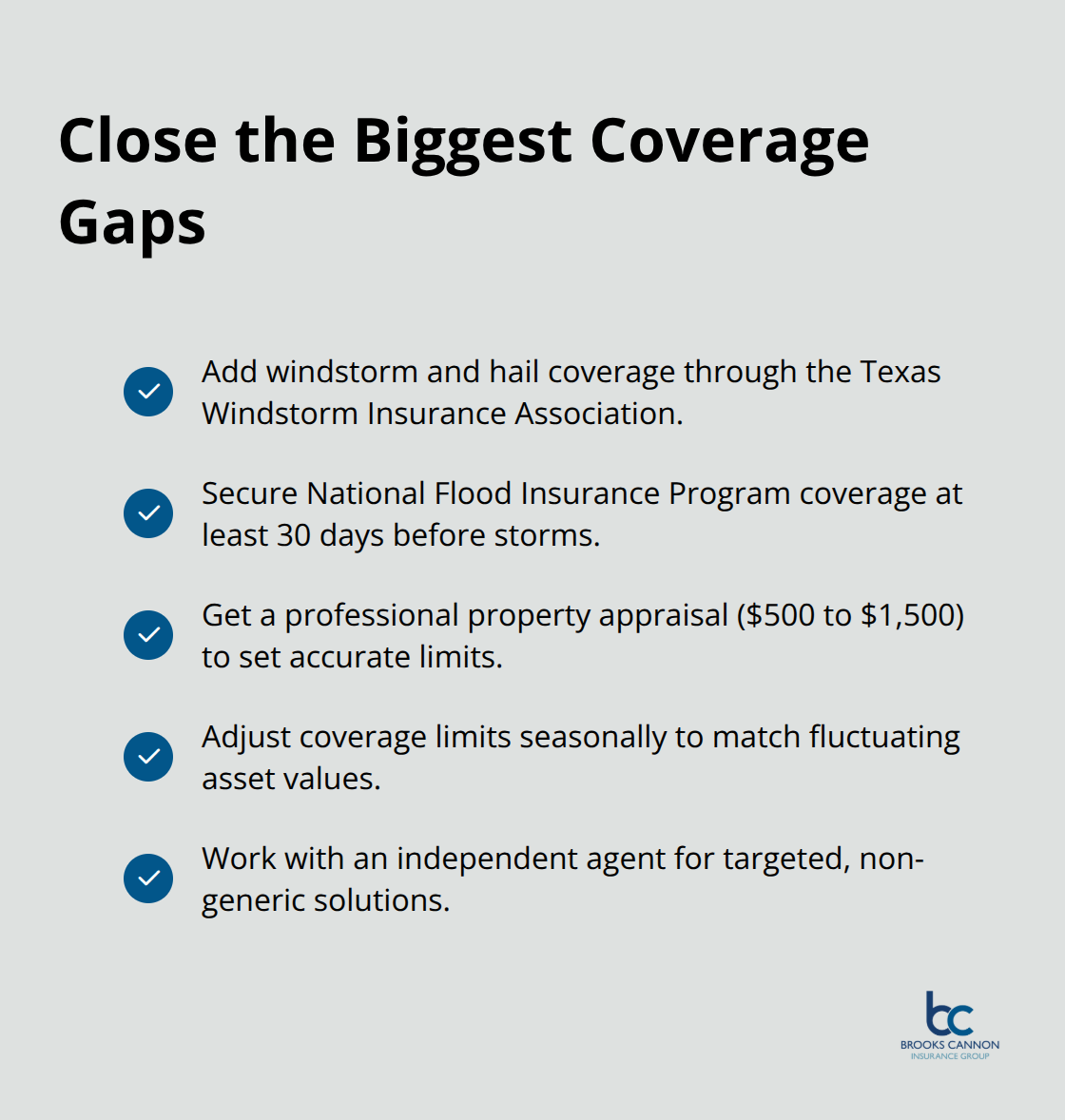 Close the Biggest Coverage Gaps

Add windstorm and hail coverage through the Texas Windstorm Insurance Association.

Secure National Flood Insurance Program coverage at least 30 days before storms.

Get a professional property appraisal (\$500 to \$1,500) to set accurate limits.

Adjust coverage limits seasonally to match fluctuating asset values.

Work with an independent agent for targeted, non-generic solutions.

bc
BROOKS CANNON
INSURANCE GROUP